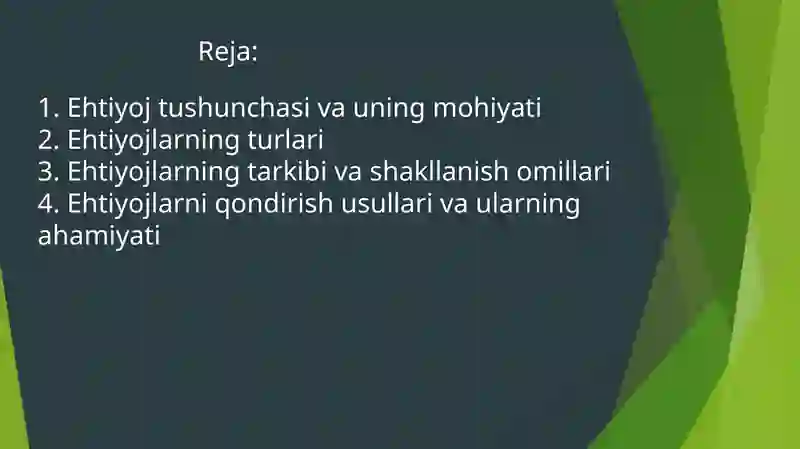 Reja:

1. Ehtiyoj tushunchasi va uning mohiyati
2. Ehtiyojlarning turlari
3. Ehtiyojlarning tarkibi va shakllanish omillari
4. Ehtiyojlarni qondirish usullari va ularning ahamiyati